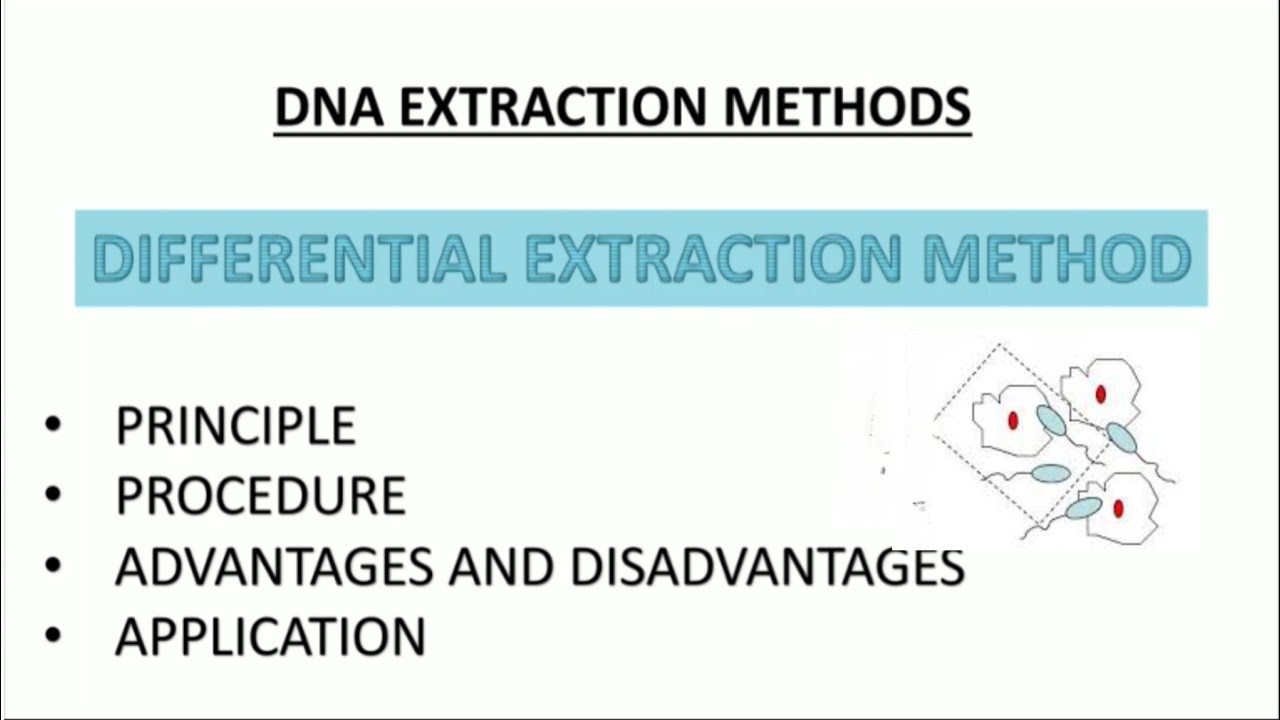 DNA EXTRACTION METHODS

DIFFERENTIAL EXTRACTION METHOD

• PRINCIPLE
• PROCEDURE
• ADVANTAGES AND DISADVANTAGES
• APPLICATION